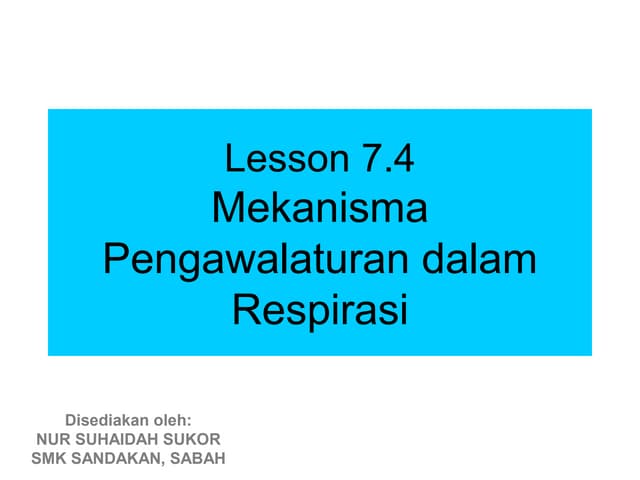 Lesson 7.4
Mekanisma
Pengawalaturan dalam
Respirasi

Disediakan oleh:
NUR SUHAIDAH SUKOR
SMK SANDAKAN, SABAH